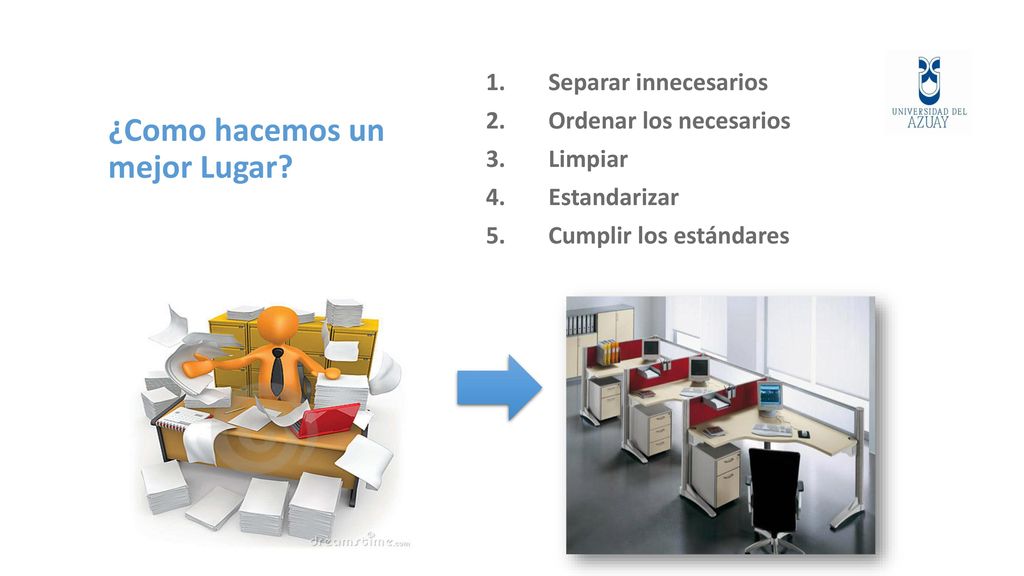 ¿Como hacemos un mejor Lugar?

1. Separar innecesarios
2. Ordenar los necesarios
3. Limpiar
4. Estandarizar
5. Cumplir los estándares

UNIVERSIDAD DEL AZUAY

dreamstime.com